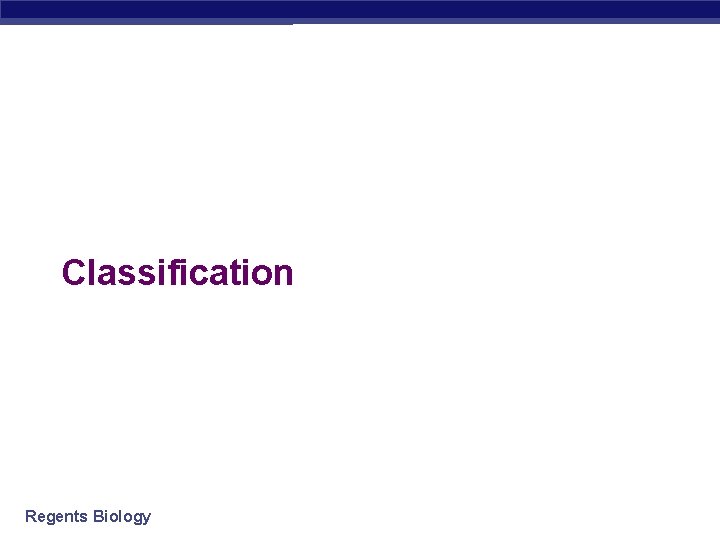 Classification

Regents Biology